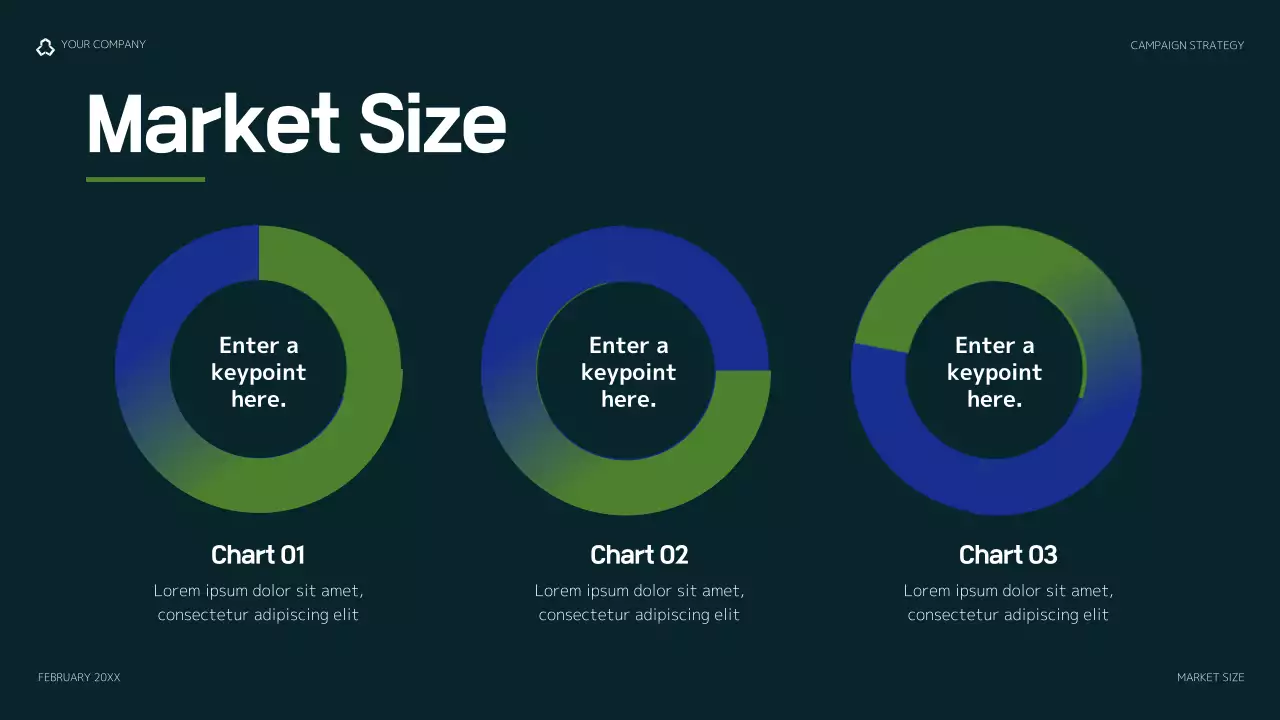 YOUR COMPANY

CAMPAIGN STRATEGY

Market Size

Enter a keypoint here.

Enter a keypoint here.

Enter a keypoint here.

Chart 01

Lorem ipsum dolor sit amet, consectetur adipiscing elit

Chart 02

Lorem ipsum dolor sit amet, consectetur adipiscing elit

Chart 03

Lorem ipsum dolor sit amet, consectetur adipiscing elit

FEBRUARY 20XX

MARKET SIZE